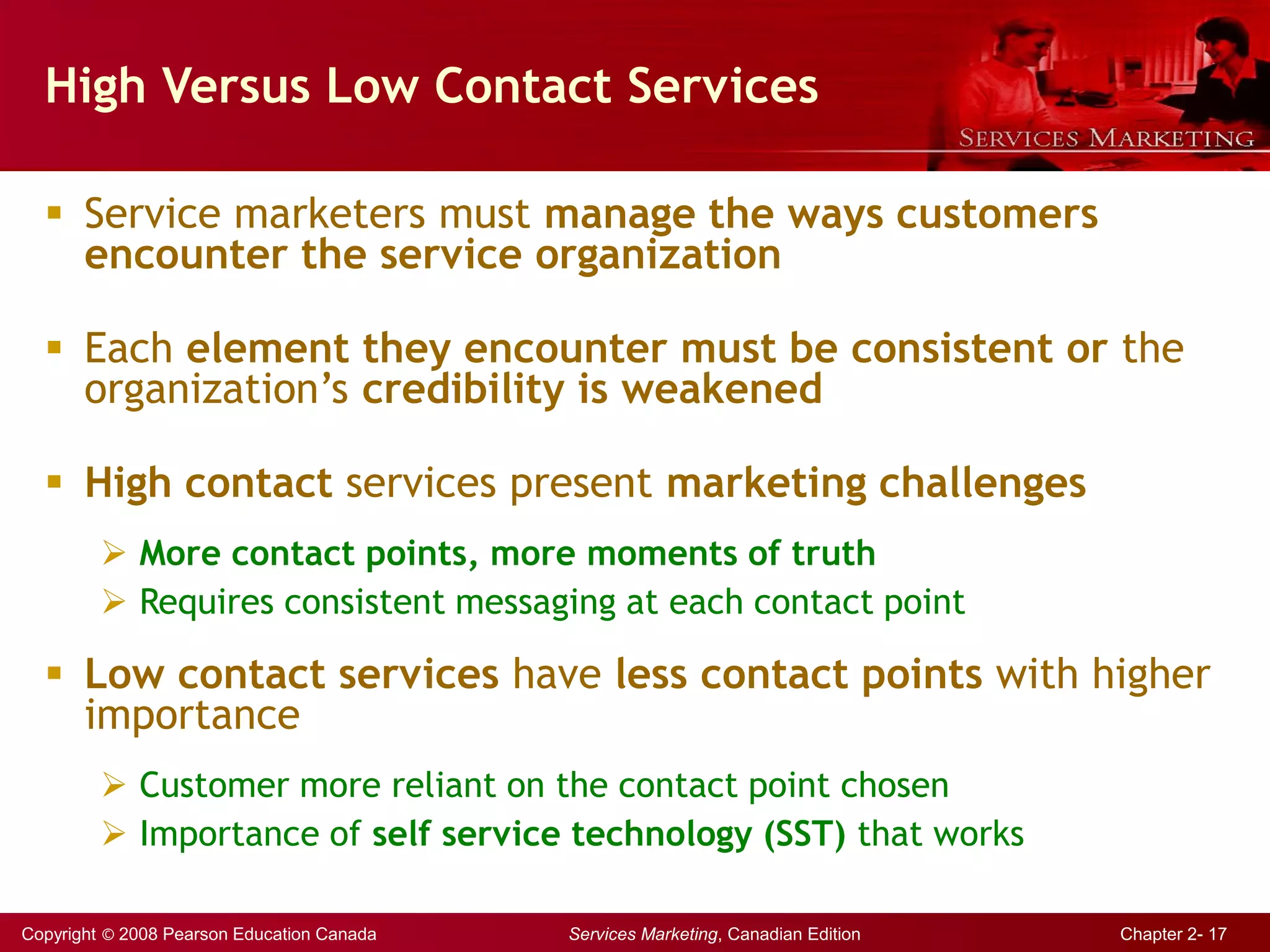 High Versus Low Contact Services

SERVICES MARKETING

▪ Service marketers must manage the ways customers encounter the service organization

▪ Each element they encounter must be consistent or the organization's credibility is weakened

▪ High contact services present marketing challenges

➢ More contact points, more moments of truth
➢ Requires consistent messaging at each contact point

▪ Low contact services have less contact points with higher importance

➢ Customer more reliant on the contact point chosen
➢ Importance of self service technology (SST) that works

Copyright © 2008 Pearson Education Canada

Services Marketing, Canadian Edition

Chapter 2- 17